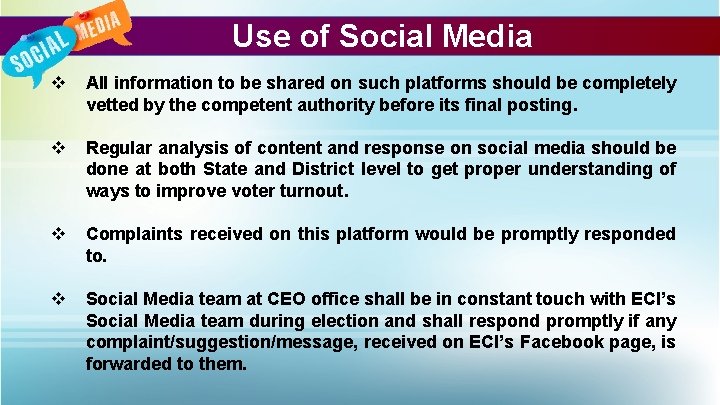 SOCIAL MEDIA

Use of Social Media

❖ All information to be shared on such platforms should be completely vetted by the competent authority before its final posting.

❖ Regular analysis of content and response on social media should be done at both State and District level to get proper understanding of ways to improve voter turnout.

❖ Complaints received on this platform would be promptly responded to.

❖ Social Media team at CEO office shall be in constant touch with ECI's Social Media team during election and shall respond promptly if any complaint/suggestion/message, received on ECI's Facebook page, is forwarded to them.